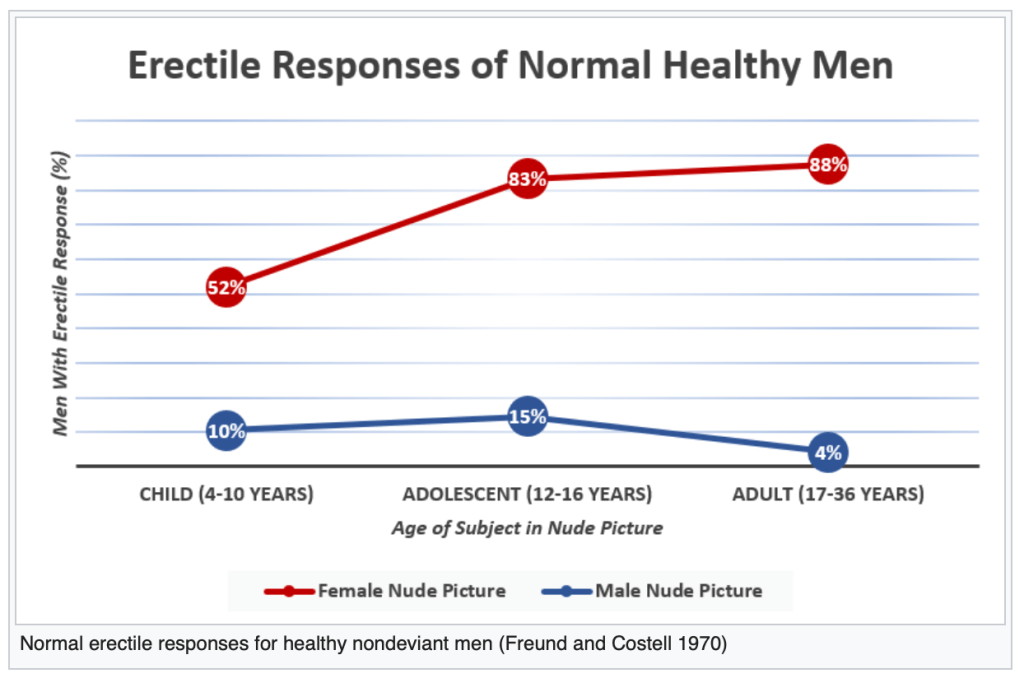 Erectile Responses of Normal Healthy Men

Men With Erectile Response (%)

52%
83%
88%
10%
15%
4%

CHILD (4-10 YEARS)
ADOLESCENT (12-16 YEARS)
ADULT (17-36 YEARS)

Age of Subject in Nude Picture

Female Nude Picture
Male Nude Picture

Normal erectile responses for healthy nondeviant men (Freund and Costell 1970)